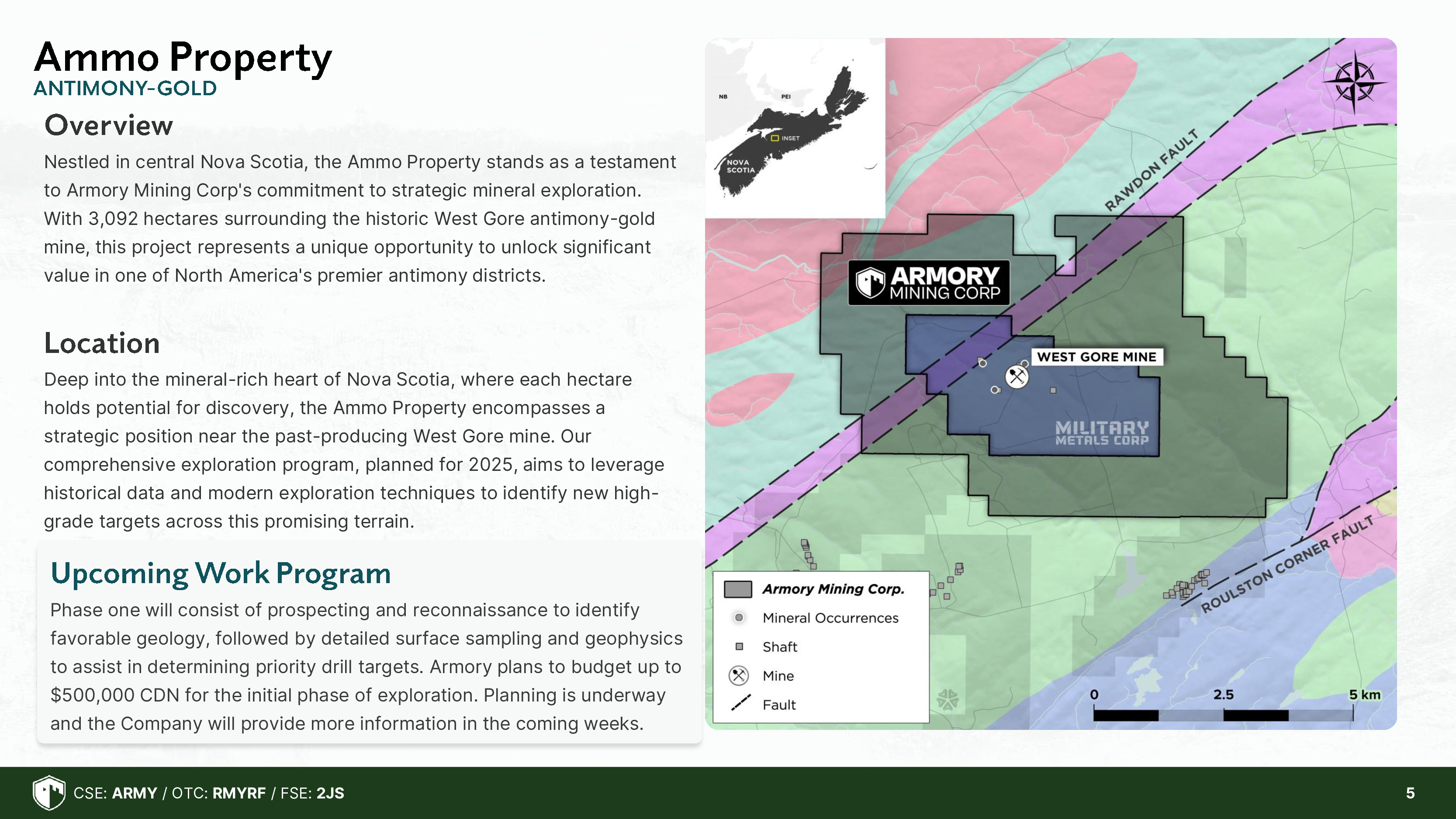 Ammo Property
ANTIMONY-GOLD

Overview

Nestled in central Nova Scotia, the Ammo Property stands as a testament to Armory Mining Corp's commitment to strategic mineral exploration. With 3,092 hectares surrounding the historic West Gore antimony-gold mine, this project represents a unique opportunity to unlock significant value in one of North America's premier antimony districts.

Location

Deep into the mineral-rich heart of Nova Scotia, where each hectare holds potential for discovery, the Ammo Property encompasses a strategic position near the past-producing West Gore mine. Our comprehensive exploration program, planned for 2025, aims to leverage historical data and modern exploration techniques to identify new high-grade targets across this promising terrain.

Upcoming Work Program

Phase one will consist of prospecting and reconnaissance to identify favorable geology, followed by detailed surface sampling and geophysics to assist in determining priority drill targets. Armory plans to budget up to $500,000 CDN for the initial phase of exploration. Planning is underway and the Company will provide more information in the coming weeks.

NB
PEI
INSET
NOVA SCOTIA

RAWDON FAULT
ARMORY MINING CORP
WEST GORE MINE
MILITARY METALS CORP
ROULSTON CORNER FAULT

Armory Mining Corp.
Mineral Occurrences
Shaft
Mine
Fault

0
2.5
5 km

CSE: ARMY / OTC: RMYRF / FSE: 2JS
5